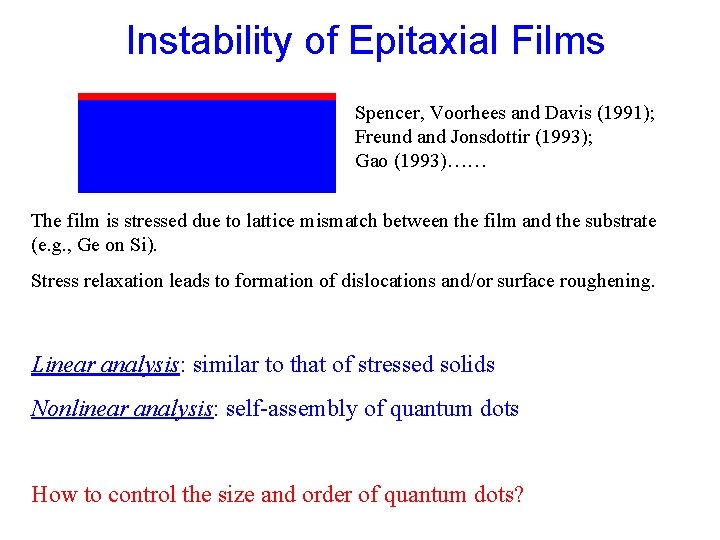 Instability of Epitaxial Films

Spencer, Voorhees and Davis (1991);
Freund and Jonsdottir (1993);
Gao (1993)……

The film is stressed due to lattice mismatch between the film and the substrate (e.g., Ge on Si).

Stress relaxation leads to formation of dislocations and/or surface roughening.

Linear analysis: similar to that of stressed solids

Nonlinear analysis: self-assembly of quantum dots

How to control the size and order of quantum dots?